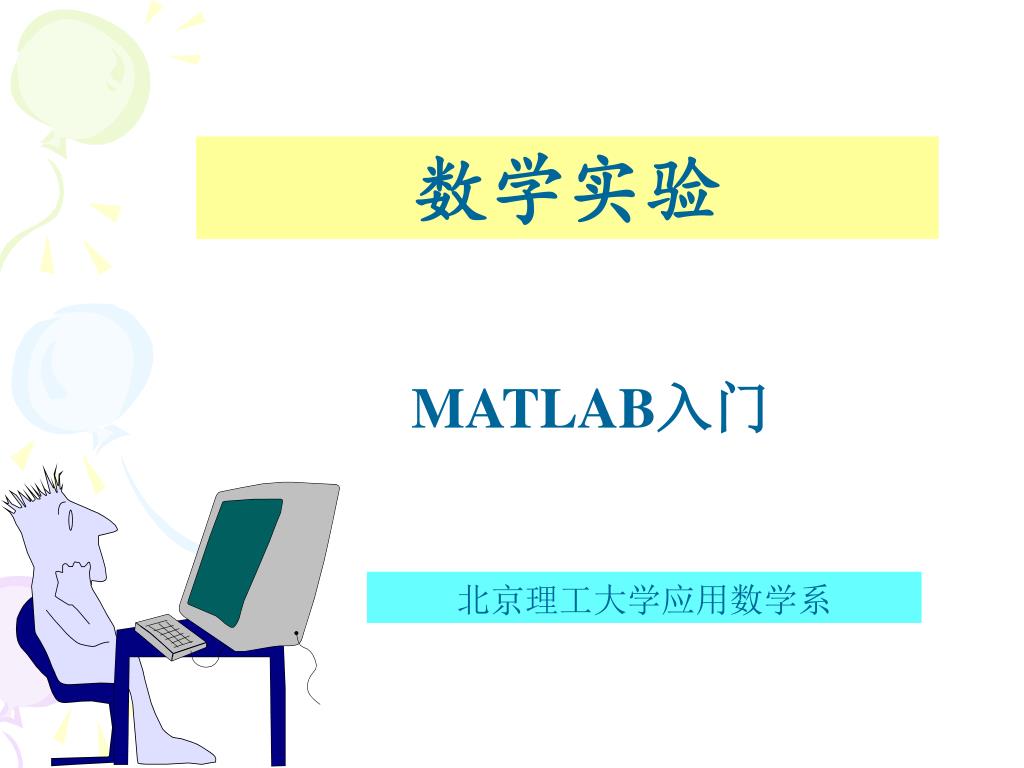 数学实验

MATLAB入门

北京理工大学应用数学系